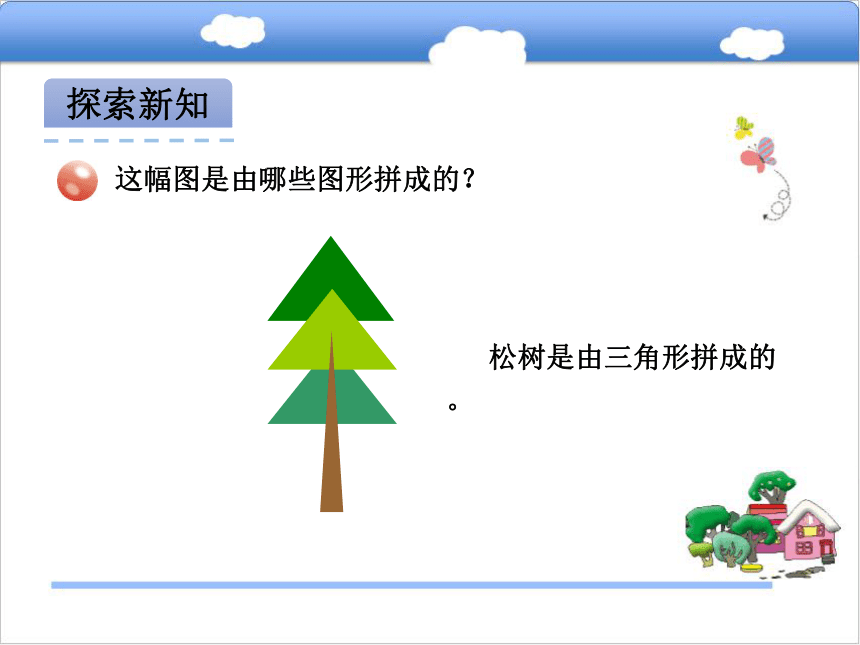 探索新知

这幅图是由哪些图形拼成的？

松树是由三角形拼成的。